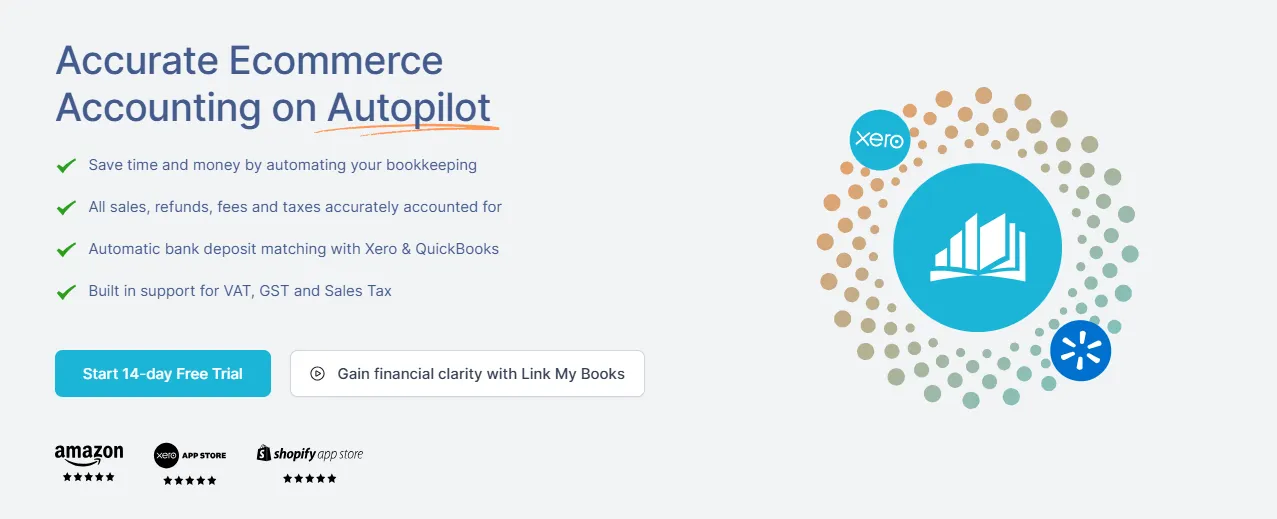 Accurate Ecommerce Accounting on Autopilot

Save time and money by automating your bookkeeping

All sales, refunds, fees and taxes accurately accounted for

Automatic bank deposit matching with Xero & QuickBooks

Built in support for VAT, GST and Sales Tax

Start 14-day Free Trial

Gain financial clarity with Link My Books

amazon
★★★★★

xero APP STORE
★★★★★

shopify app store
★★★★★

xero